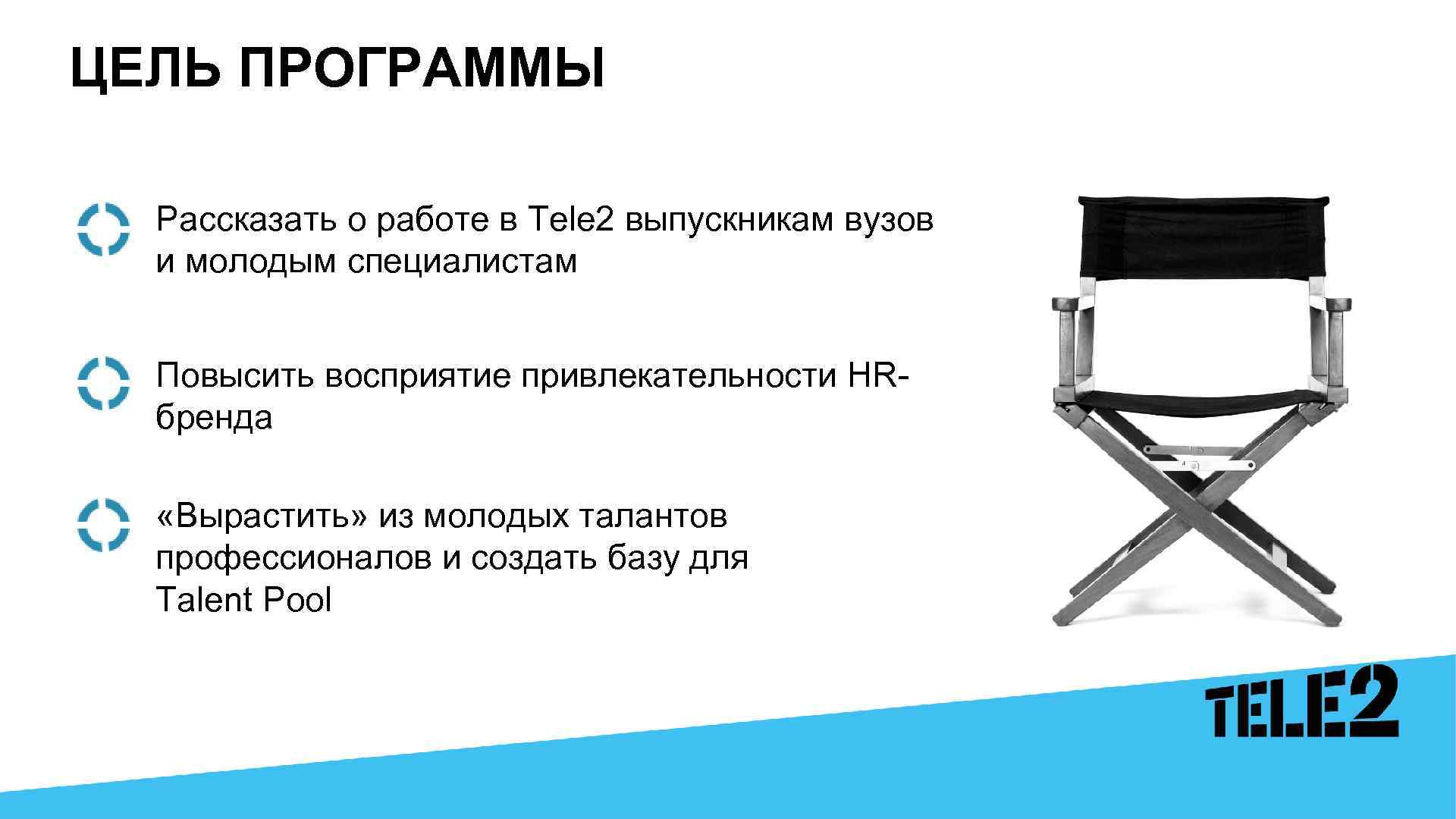 ЦЕЛЬ ПРОГРАММЫ

Рассказать о работе в Tele2 выпускникам вузов и молодым специалистам

Повысить восприятие привлекательности HR-бренда

«Вырастить» из молодых талантов профессионалов и создать базу для Talent Pool

TELE2